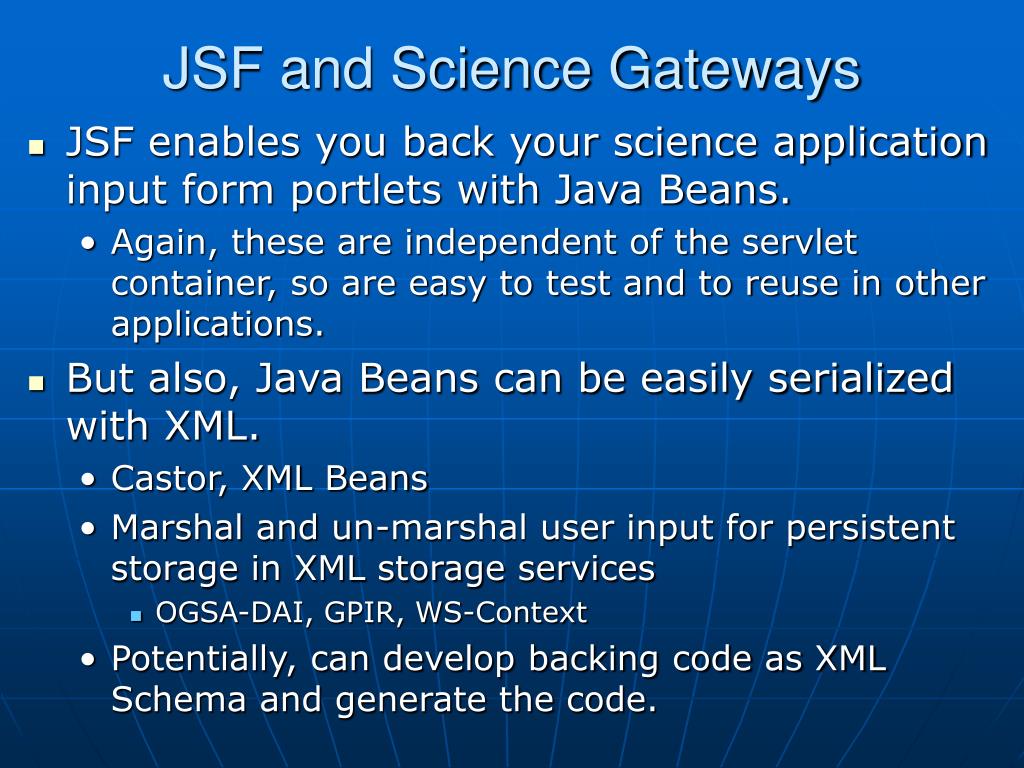 JSF and Science Gateways

- JSF enables you back your science application input form portlets with Java Beans.
  - Again, these are independent of the servlet container, so are easy to test and to reuse in other applications.
- But also, Java Beans can be easily serialized with XML.
  - Castor, XML Beans
  - Marshal and un-marshal user input for persistent storage in XML storage services
    - OGSA-DAI, GPIR, WS-Context
  - Potentially, can develop backing code as XML Schema and generate the code.